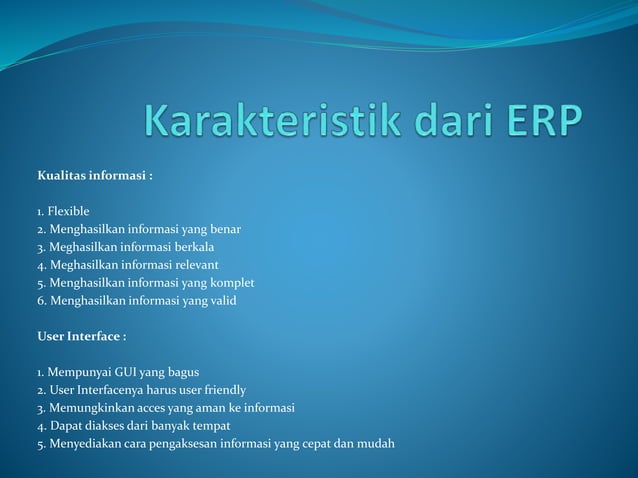 Karakteristik dari ERP

Kualitas informasi :

1. Flexible
2. Menghasilkan informasi yang benar
3. Meghasilkan informasi berkala
4. Meghasilkan informasi relevant
5. Menghasilkan informasi yang komplet
6. Menghasilkan informasi yang valid

User Interface :

1. Mempunyai GUI yang bagus
2. User Interfacenya harus user friendly
3. Memungkinkan acces yang aman ke informasi
4. Dapat diakses dari banyak tempat
5. Menyediakan cara pengaksesan informasi yang cepat dan mudah